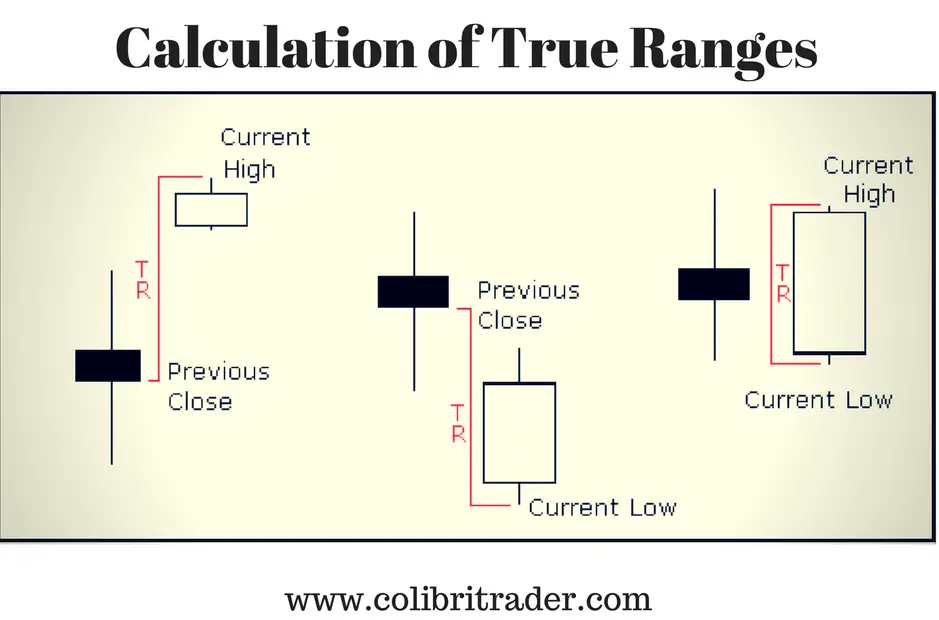 Calculation of True Ranges

Current High

TR

Previous Close

Previous Close

TR

Current Low

Current High

TR

Current Low

www.colibritrader.com